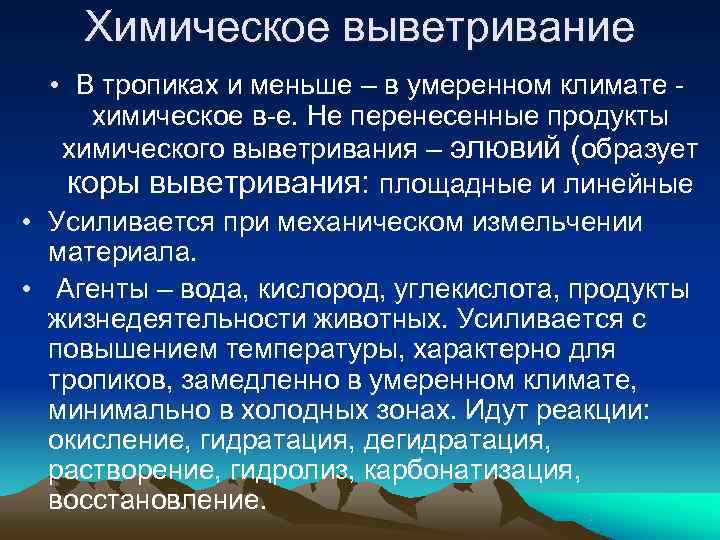 Химическое выветривание

• В тропиках и меньше – в умеренном климате - химическое в-е. Не перенесенные продукты химического выветривания – элювий (образует коры выветривания: площадные и линейные

• Усиливается при механическом измельчении материала.

• Агенты – вода, кислород, углекислота, продукты жизнедеятельности животных. Усиливается с повышением температуры, характерно для тропиков, замедленно в умеренном климате, минимально в холодных зонах. Идут реакции: окисление, гидратация, дегидратация, растворение, гидролиз, карбонатизация, восстановление.